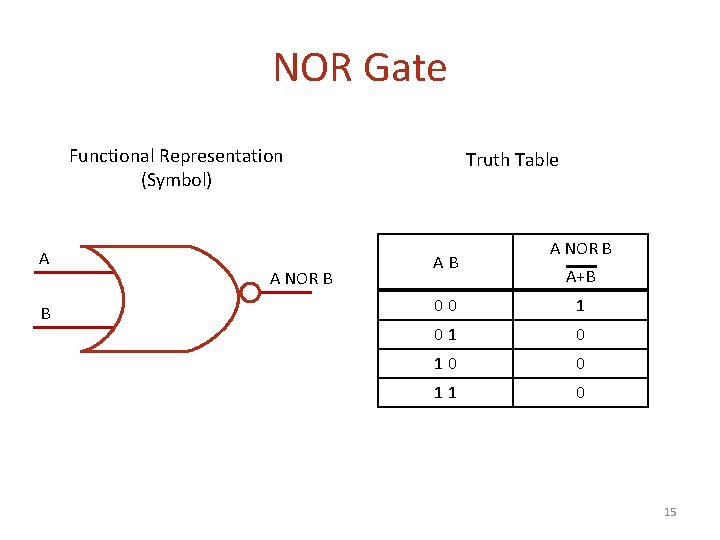 NOR Gate

Functional Representation (Symbol)

A

B

A NOR B

Truth Table

| A B | A NOR B $\overline{A+B}$ |
|---|---|
| 0 0 | 1 |
| 0 1 | 0 |
| 1 0 | 0 |
| 1 1 | 0 |

15